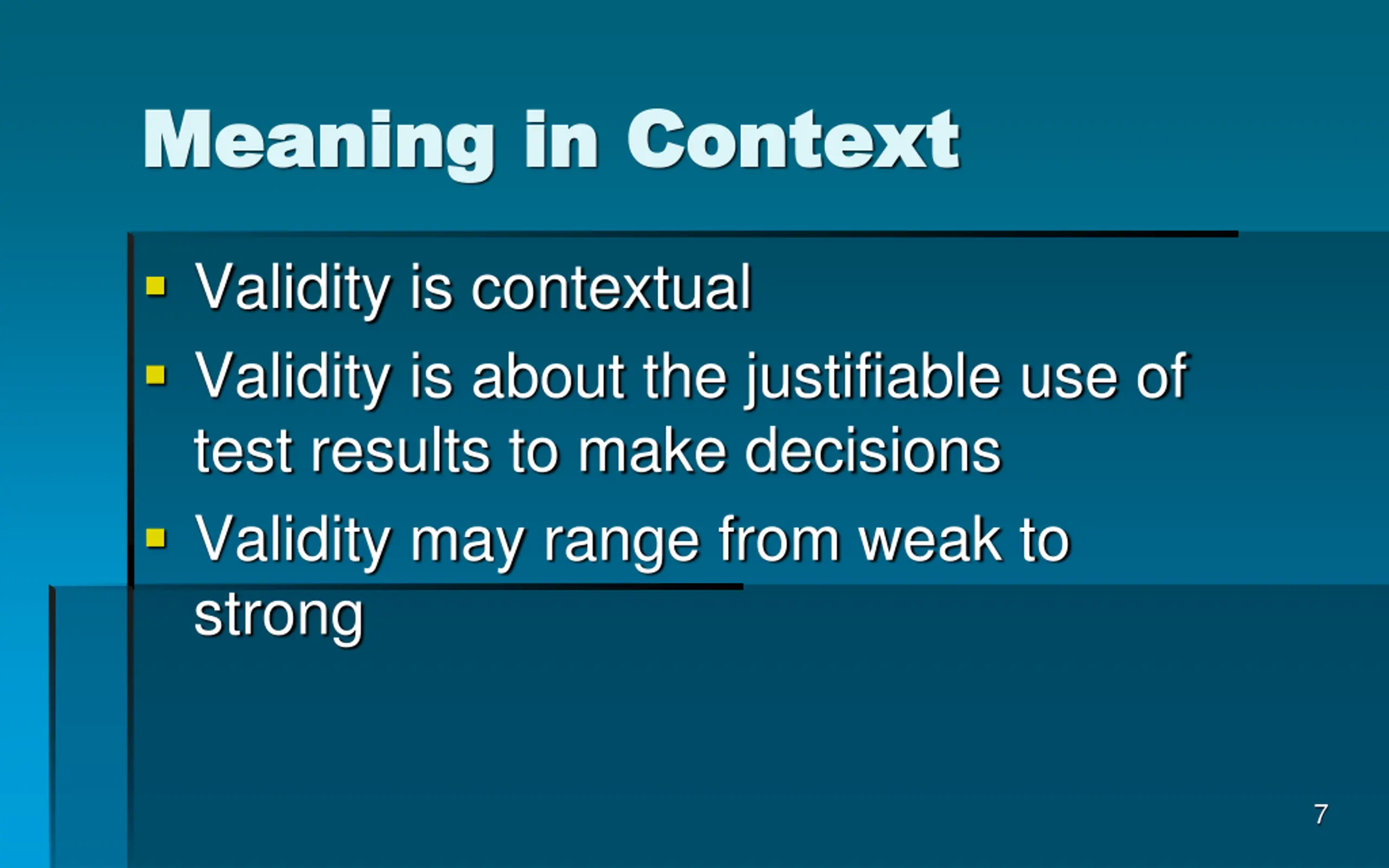 Meaning in Context

- Validity is contextual
- Validity is about the justifiable use of test results to make decisions
- Validity may range from weak to strong

7